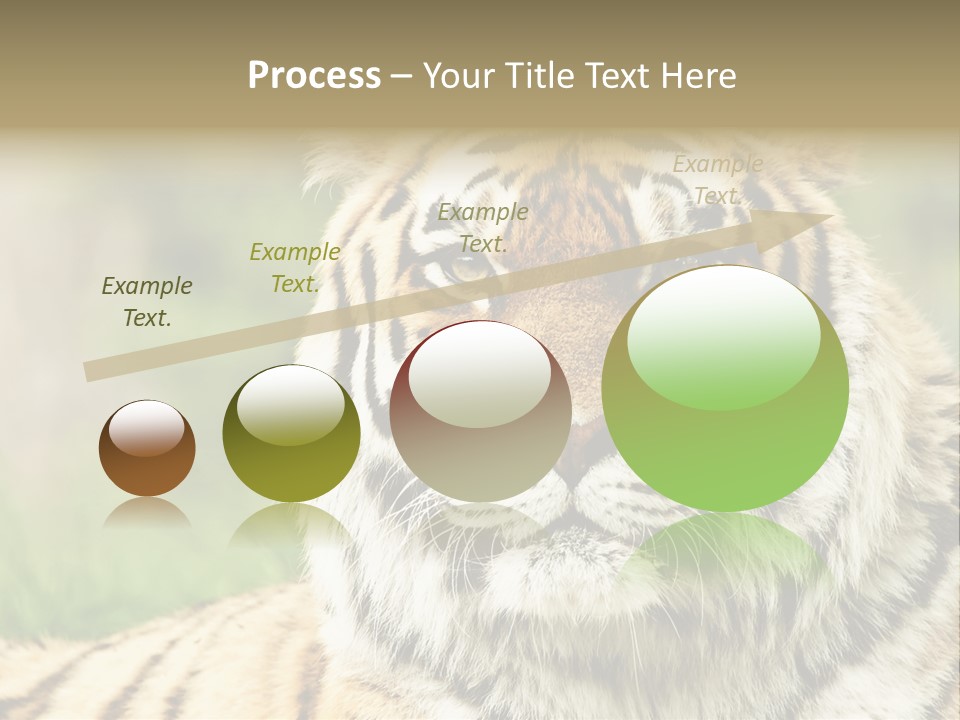 Process – Your Title Text Here

Example Text.

Example Text.

Example Text.

Example Text.